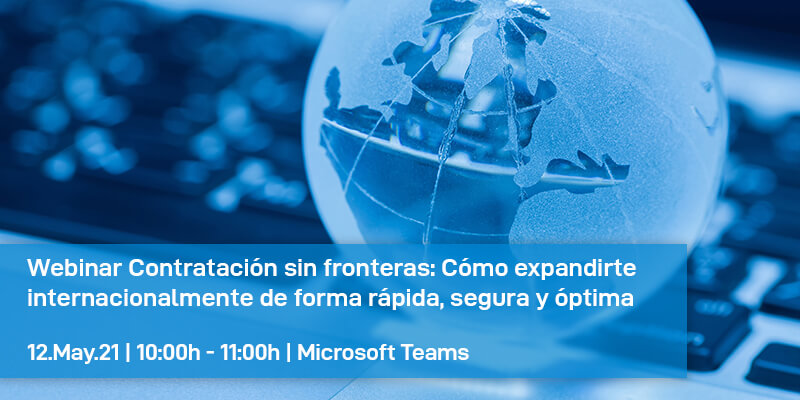 Webinar Contratación sin fronteras: Cómo expandirte internacionalmente de forma rápida, segura y óptima

12.May.21 | 10:00h - 11:00h | Microsoft Teams